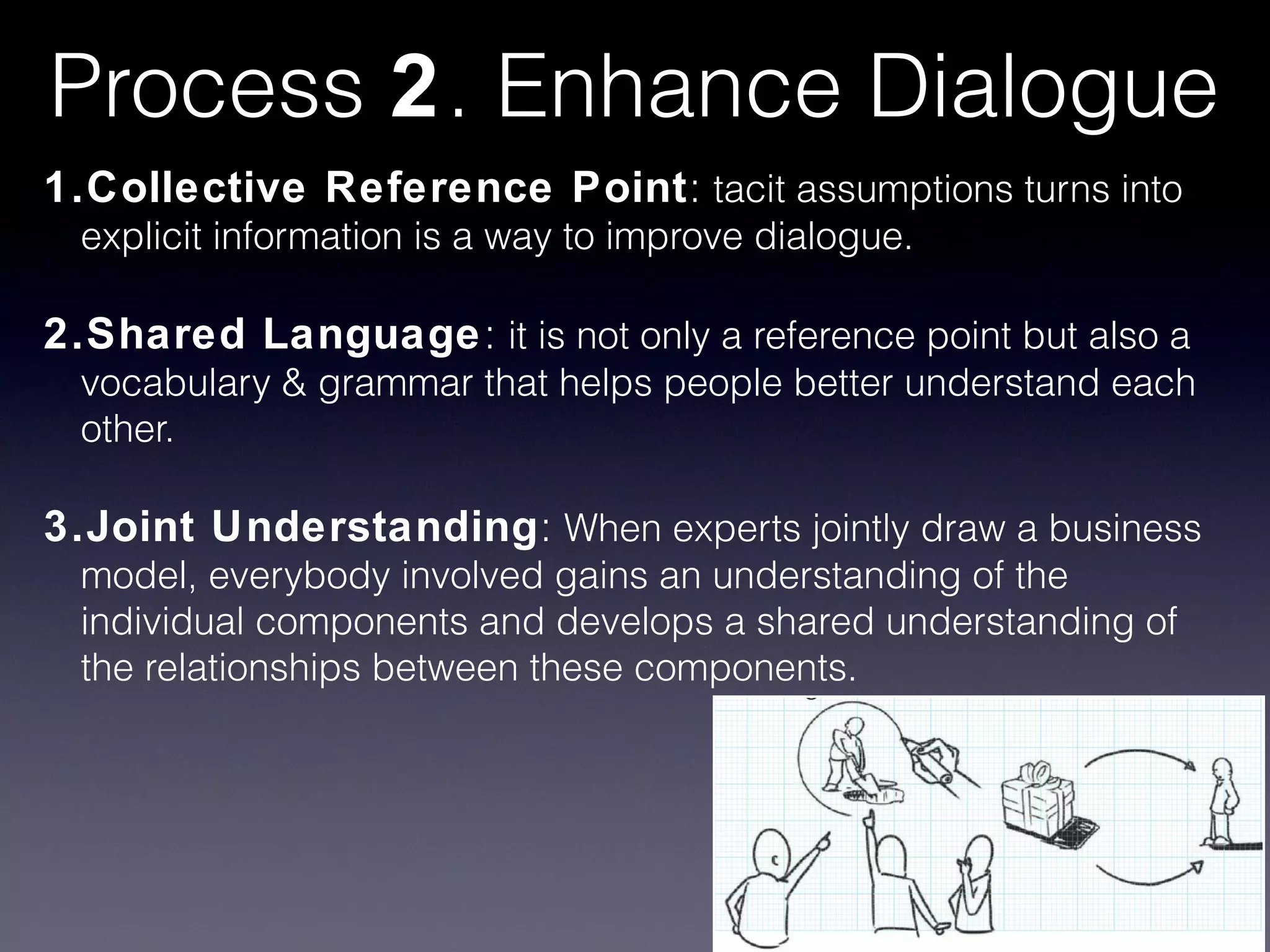 Process 2. Enhance Dialogue

1. Collective Reference Point: tacit assumptions turns into explicit information is a way to improve dialogue.

2. Shared Language: it is not only a reference point but also a vocabulary & grammar that helps people better understand each other.

3. Joint Understanding: When experts jointly draw a business model, everybody involved gains an understanding of the individual components and develops a shared understanding of the relationships between these components.